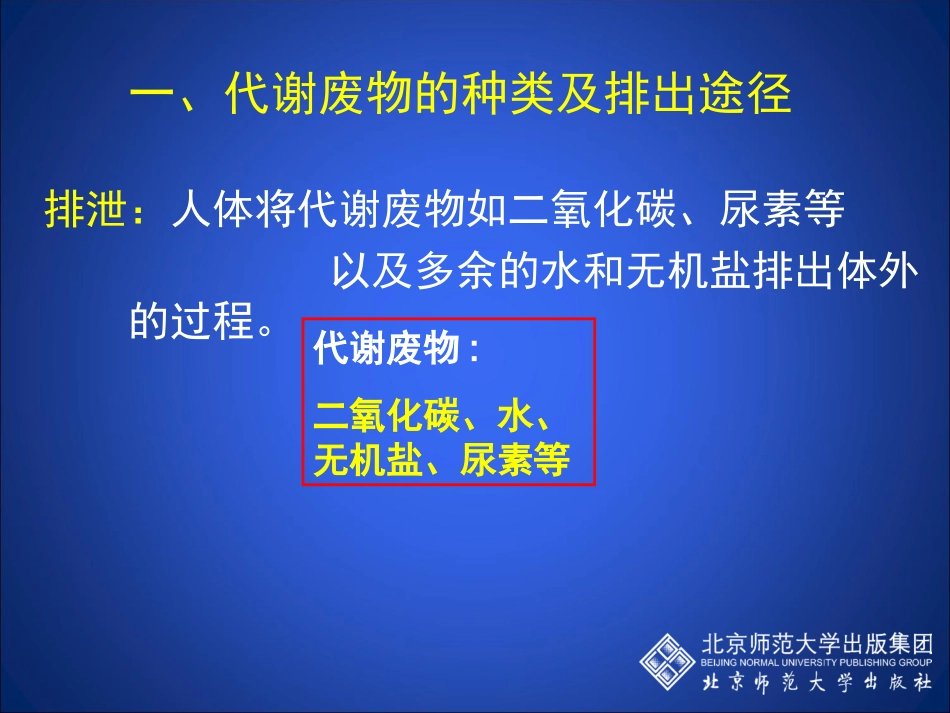 一、代谢废物的种类及排出途径

排泄：人体将代谢废物如二氧化碳、尿素等以及多余的水和无机盐排出体外的过程。

代谢废物：

二氧化碳、水、无机盐、尿素等

北京师范大学出版集团
BEIJING NORMAL UNIVERSITY PUBLISHING GROUP
北京师范大学出版社